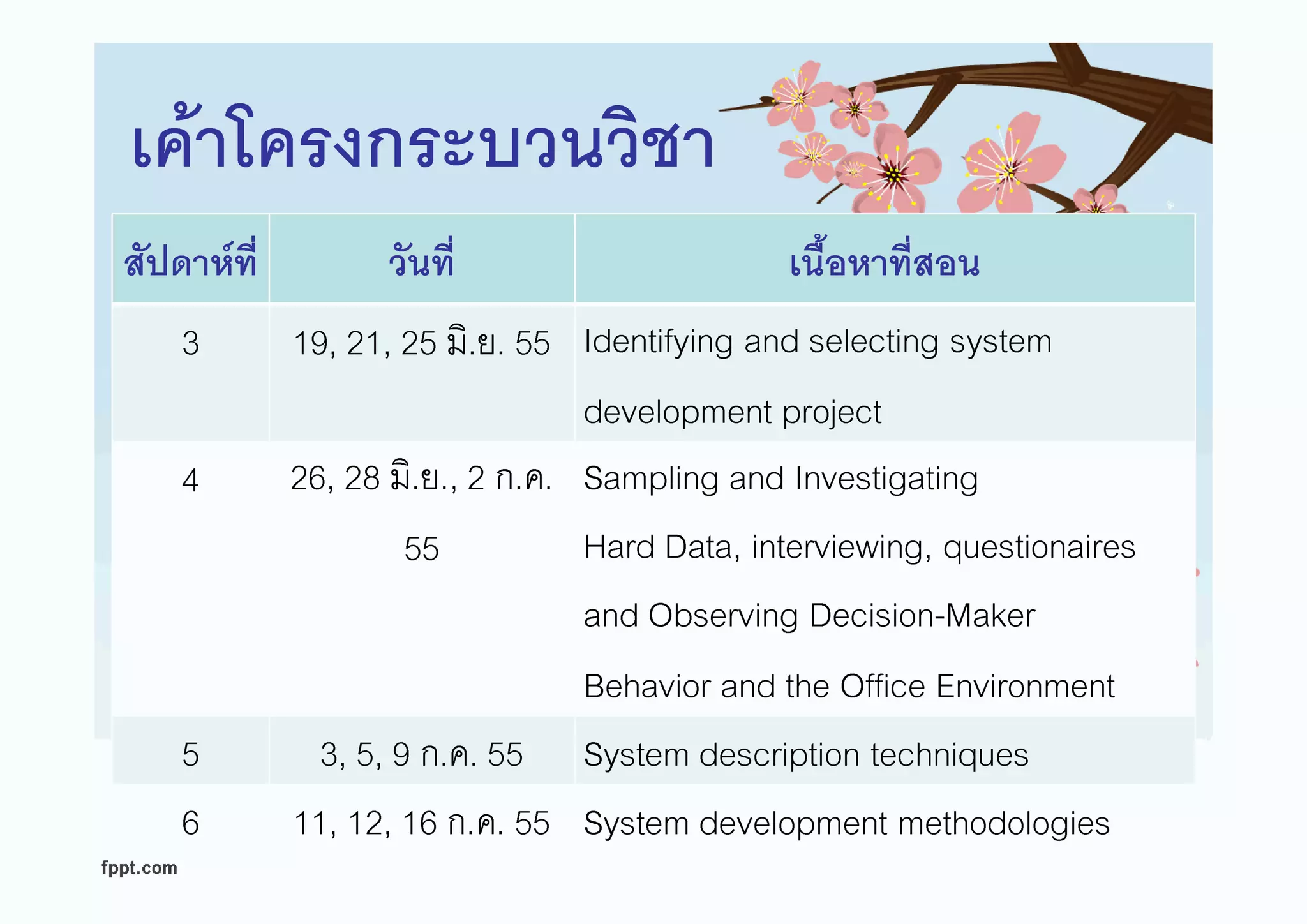 เค้าโครงกระบวนวิชา

| สัปดาห์ที่ | วันที่ | เนื้อหาที่สอน |
|---|---|---|
| 3 | 19, 21, 25 มิ.ย. 55 | Identifying and selecting system development project |
| 4 | 26, 28 มิ.ย., 2 ก.ค. 55 | Sampling and Investigating Hard Data, interviewing, questionaires and Observing Decision-Maker Behavior and the Office Environment |
| 5 | 3, 5, 9 ก.ค. 55 | System description techniques |
| 6 | 11, 12, 16 ก.ค. 55 | System development methodologies |

fppt.com